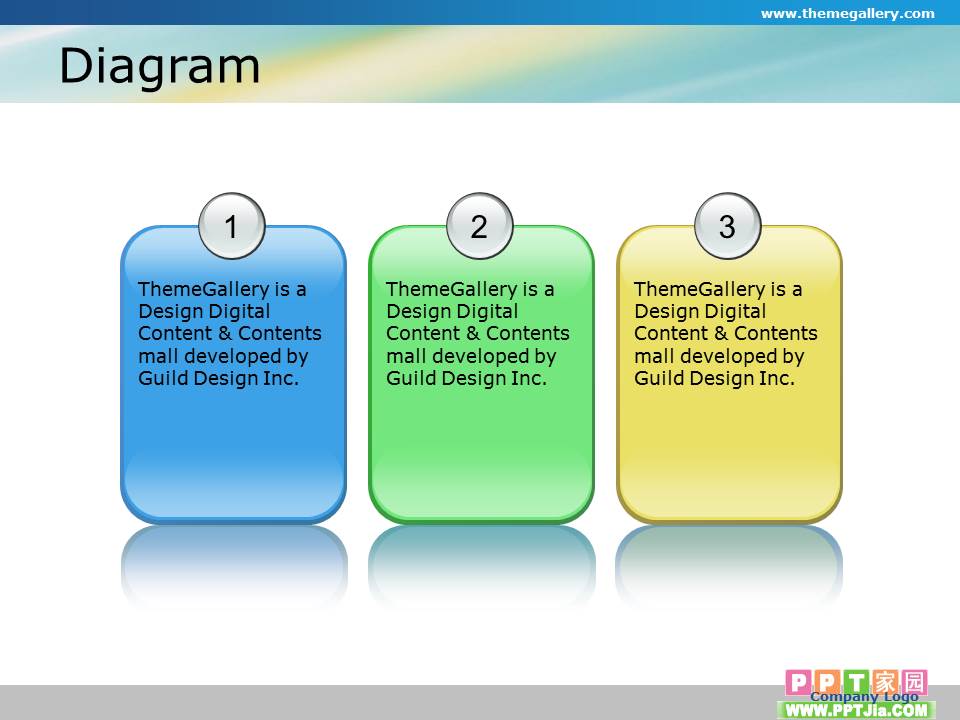 www.themegallery.com

Diagram

1

ThemeGallery is a Design Digital Content & Contents mall developed by Guild Design Inc.

2

ThemeGallery is a Design Digital Content & Contents mall developed by Guild Design Inc.

3

ThemeGallery is a Design Digital Content & Contents mall developed by Guild Design Inc.

PPT家园
Company Logo
WWW.PPTJia.COM